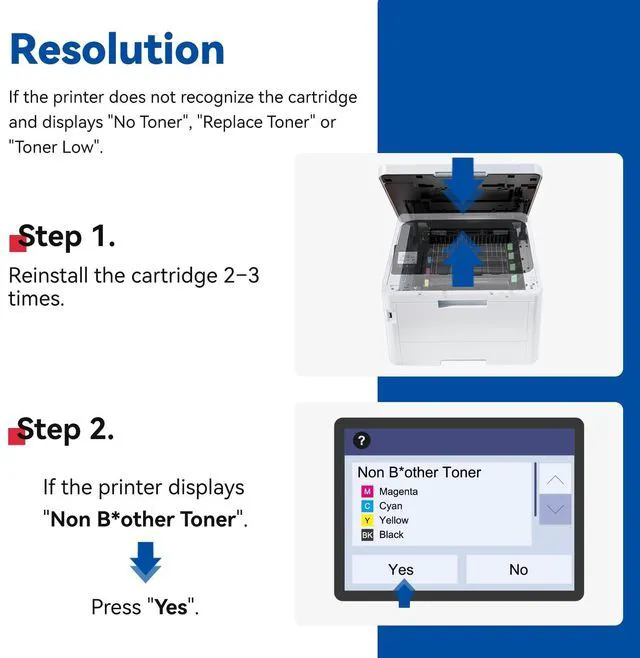 Resolution

If the printer does not recognize the cartridge and displays "No Toner", "Replace Toner" or "Toner Low".

Step 1.

Reinstall the cartridge 2–3 times.

Step 2.

If the printer displays "Non B*other Toner".

Press "Yes".

?

Non B*other Toner

M Magenta

C Cyan

Y Yellow

BK Black

Yes

No